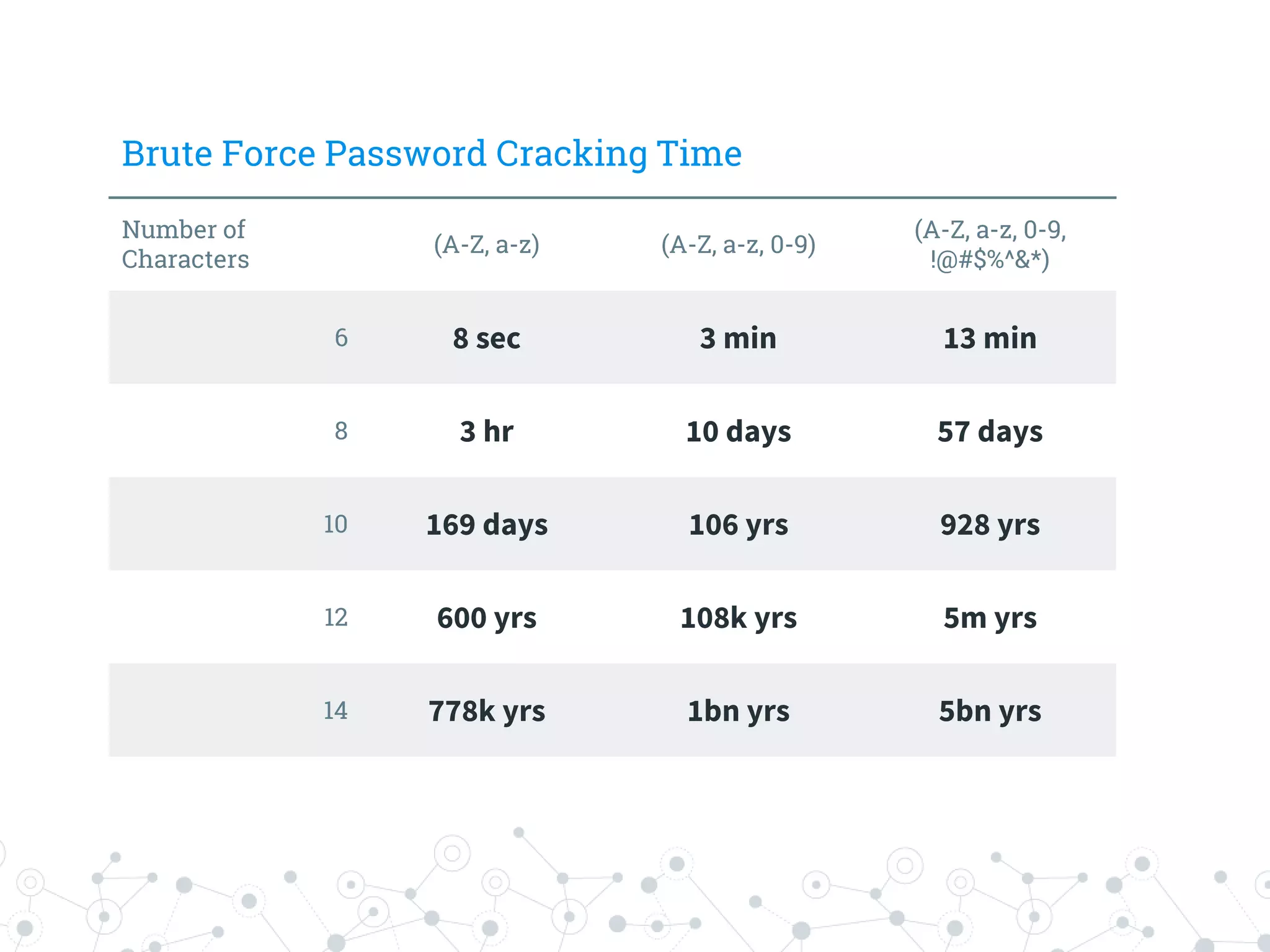 Brute Force Password Cracking Time

| Number of Characters | (A-Z, a-z) | (A-Z, a-z, 0-9) | (A-Z, a-z, 0-9, !@#$%^&*) |
|---|---|---|---|
| 6 | 8 sec | 3 min | 13 min |
| 8 | 3 hr | 10 days | 57 days |
| 10 | 169 days | 106 yrs | 928 yrs |
| 12 | 600 yrs | 108k yrs | 5m yrs |
| 14 | 778k yrs | 1bn yrs | 5bn yrs |